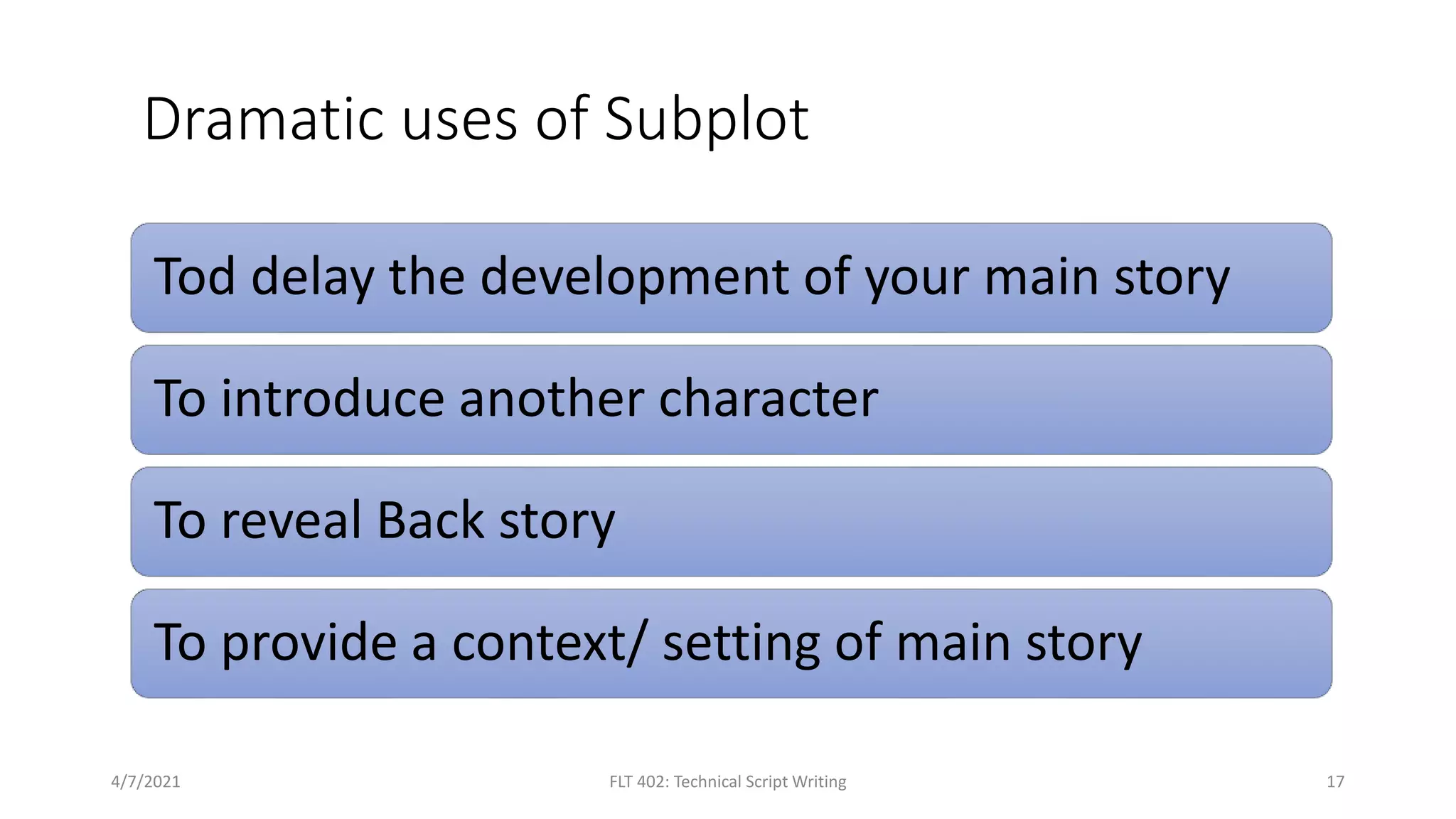 Dramatic uses of Subplot

Tod delay the development of your main story

To introduce another character

To reveal Back story

To provide a context/ setting of main story

4/7/2021

FLT 402: Technical Script Writing

17